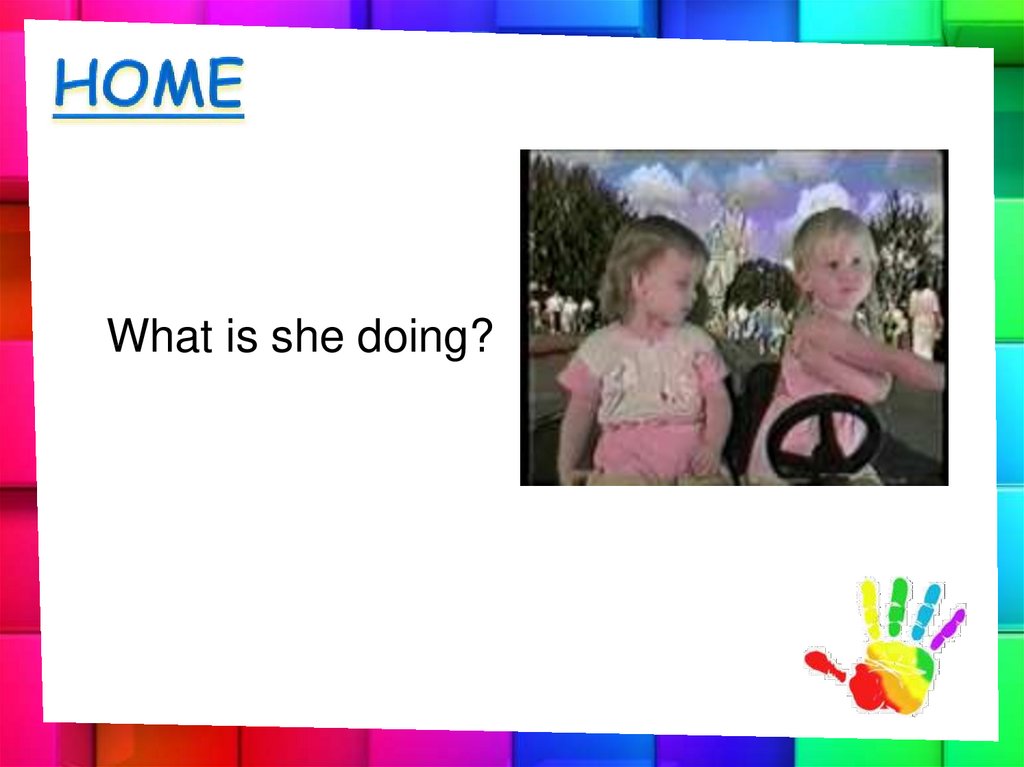 HOME

What is she doing?